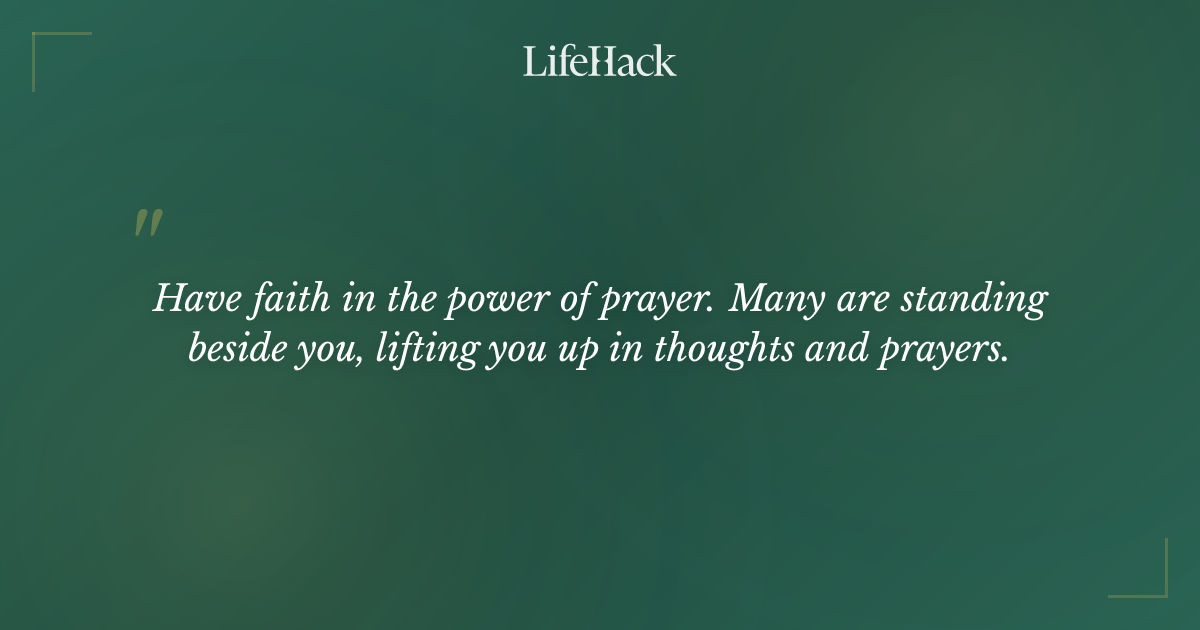 LifeHack

"

Have faith in the power of prayer. Many are standing beside you, lifting you up in thoughts and prayers.